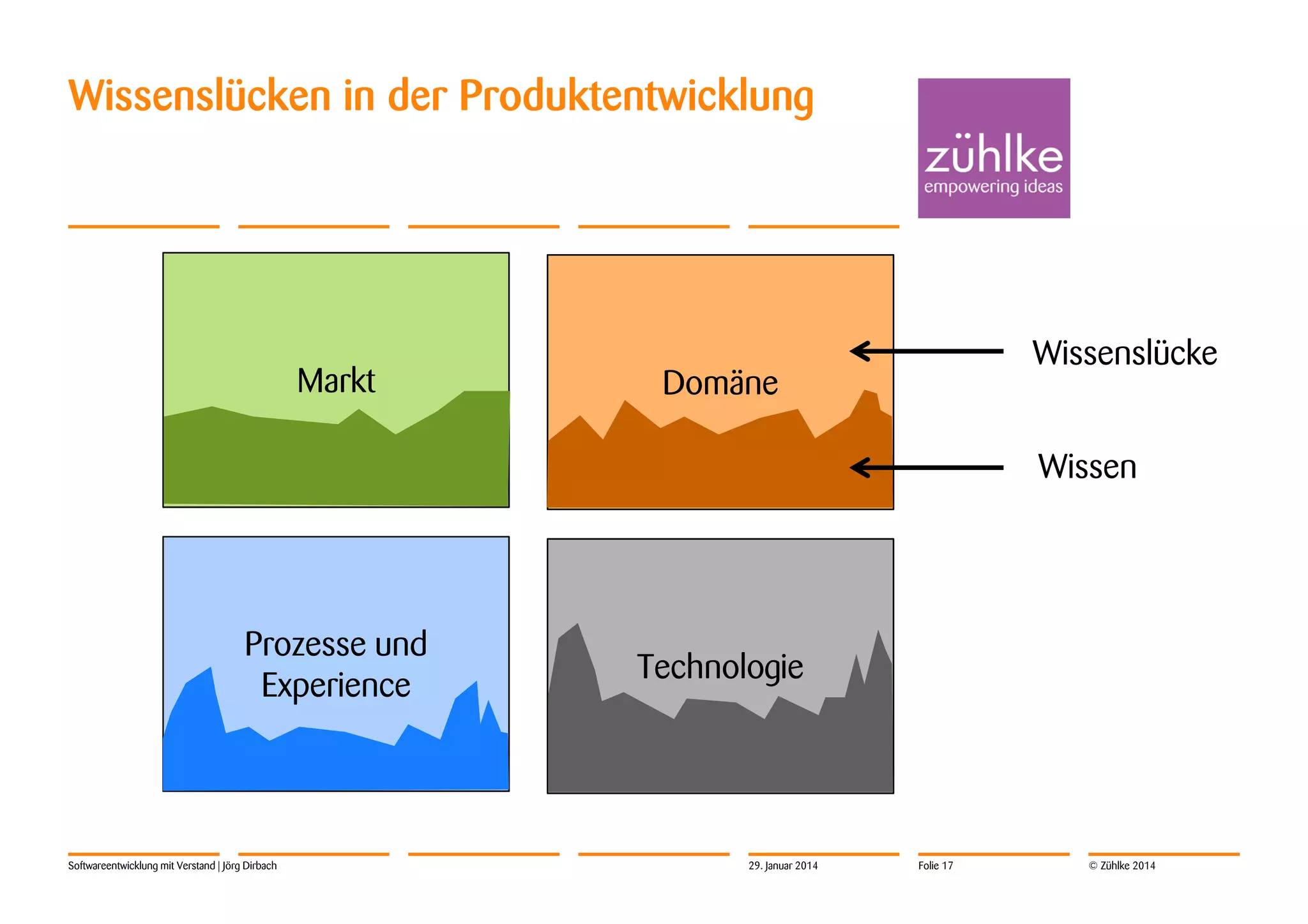 Wissenslücken in der Produktentwicklung

zühlke
empowering ideas

Markt

Domäne

Wissenslücke

Wissen

Prozesse und Experience

Technologie

Softwareentwicklung mit Verstand | Jörg Dirbach

29. Januar 2014

Folie 17

© Zühlke 2014